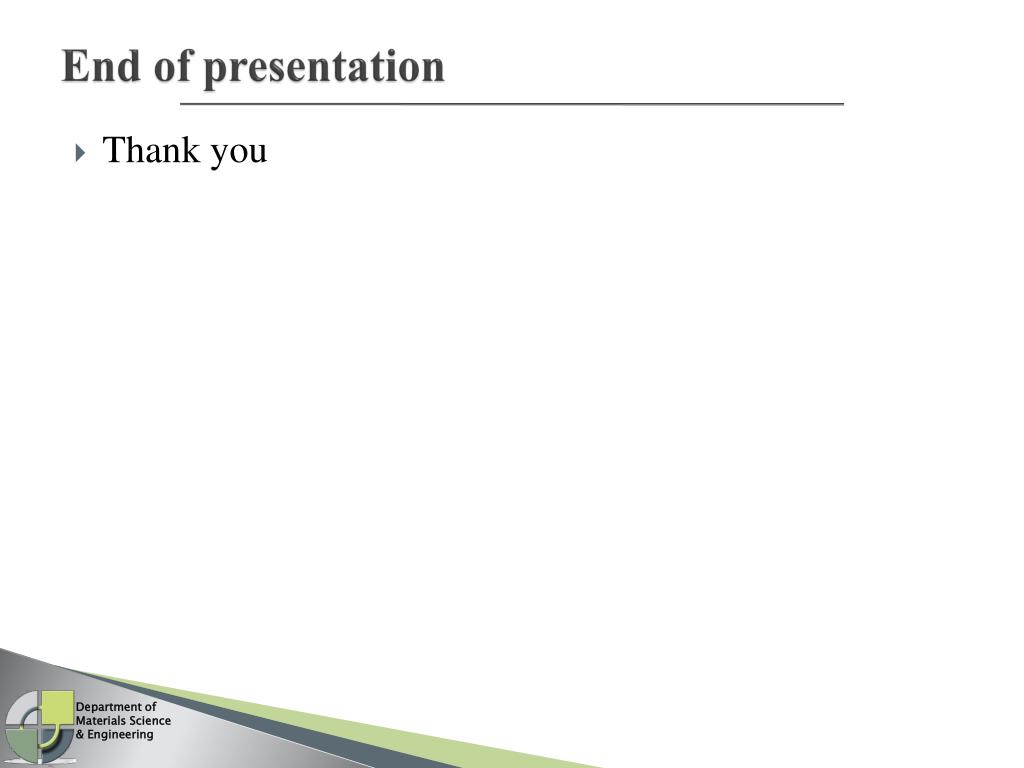 End of presentation

Thank you

Department of
Materials Science
& Engineering